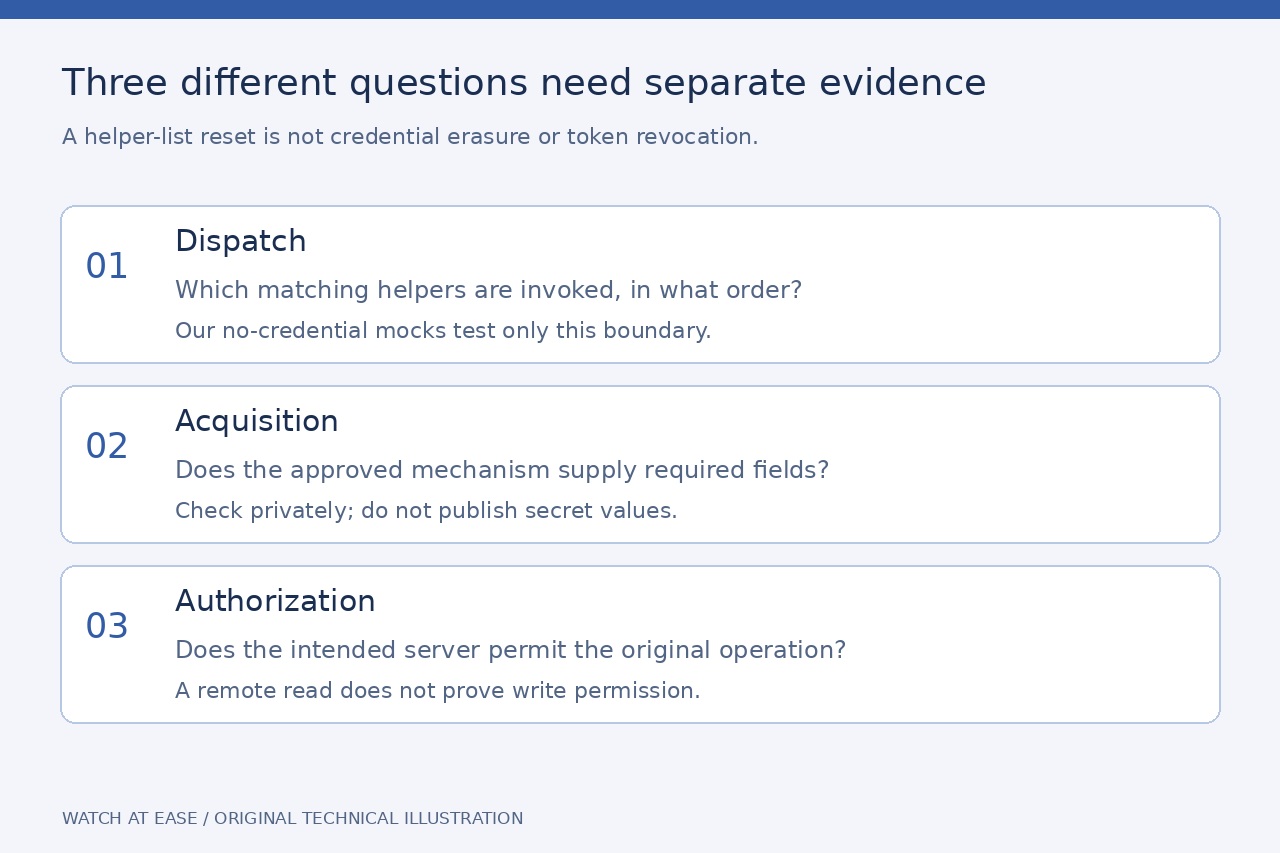 Three different questions need separate evidence

A helper-list reset is not credential erasure or token revocation.

01

Dispatch

Which matching helpers are invoked, in what order?

Our no-credential mocks test only this boundary.

02

Acquisition

Does the approved mechanism supply required fields?

Check privately; do not publish secret values.

03

Authorization

Does the intended server permit the original operation?

A remote read does not prove write permission.

WATCH AT EASE / ORIGINAL TECHNICAL ILLUSTRATION